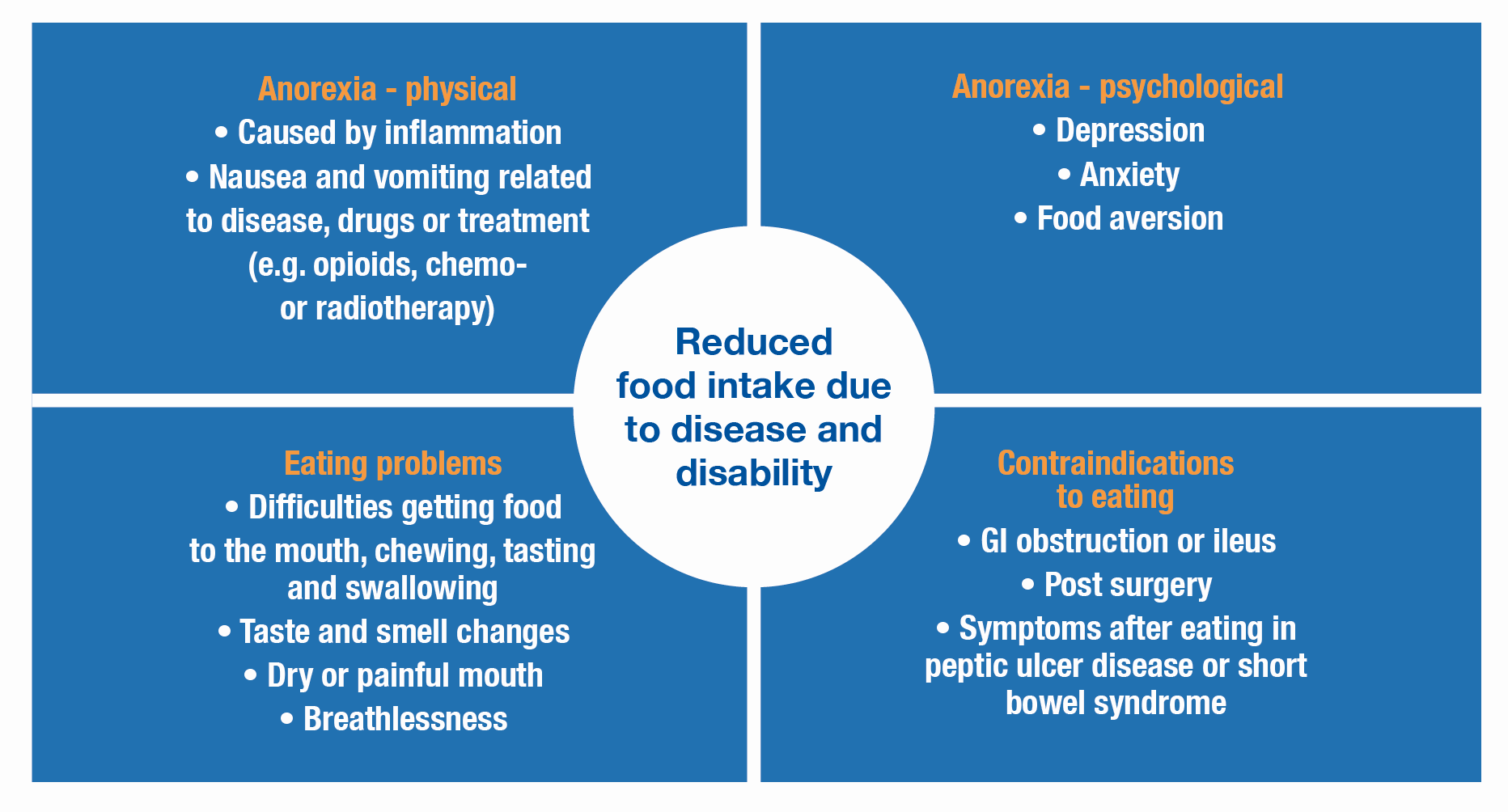 Anorexia - physical
• Caused by inflammation
• Nausea and vomiting related to disease, drugs or treatment (e.g. opioids, chemo- or radiotherapy)

Anorexia - psychological
• Depression
• Anxiety
• Food aversion

Reduced food intake due to disease and disability

Eating problems
• Difficulties getting food to the mouth, chewing, tasting and swallowing
• Taste and smell changes
• Dry or painful mouth
• Breathlessness

Contraindications to eating
• GI obstruction or ileus
• Post surgery
• Symptoms after eating in peptic ulcer disease or short bowel syndrome